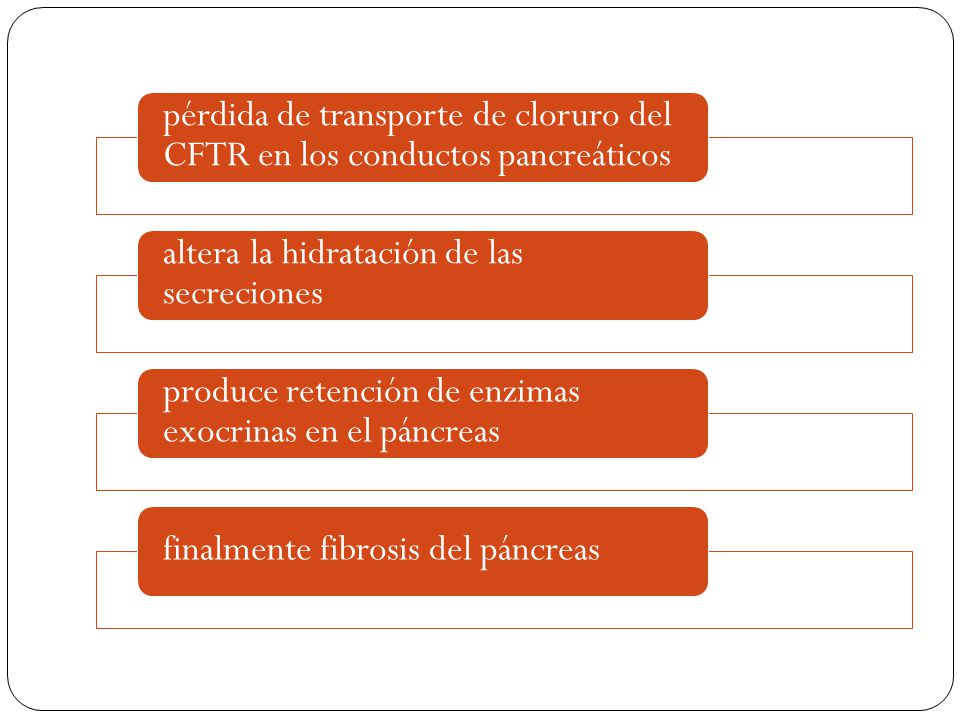 pérdida de transporte de cloruro del CFTR en los conductos pancreáticos

altera la hidratación de las secreciones

produce retención de enzimas exocrinas en el páncreas

finalmente fibrosis del páncreas